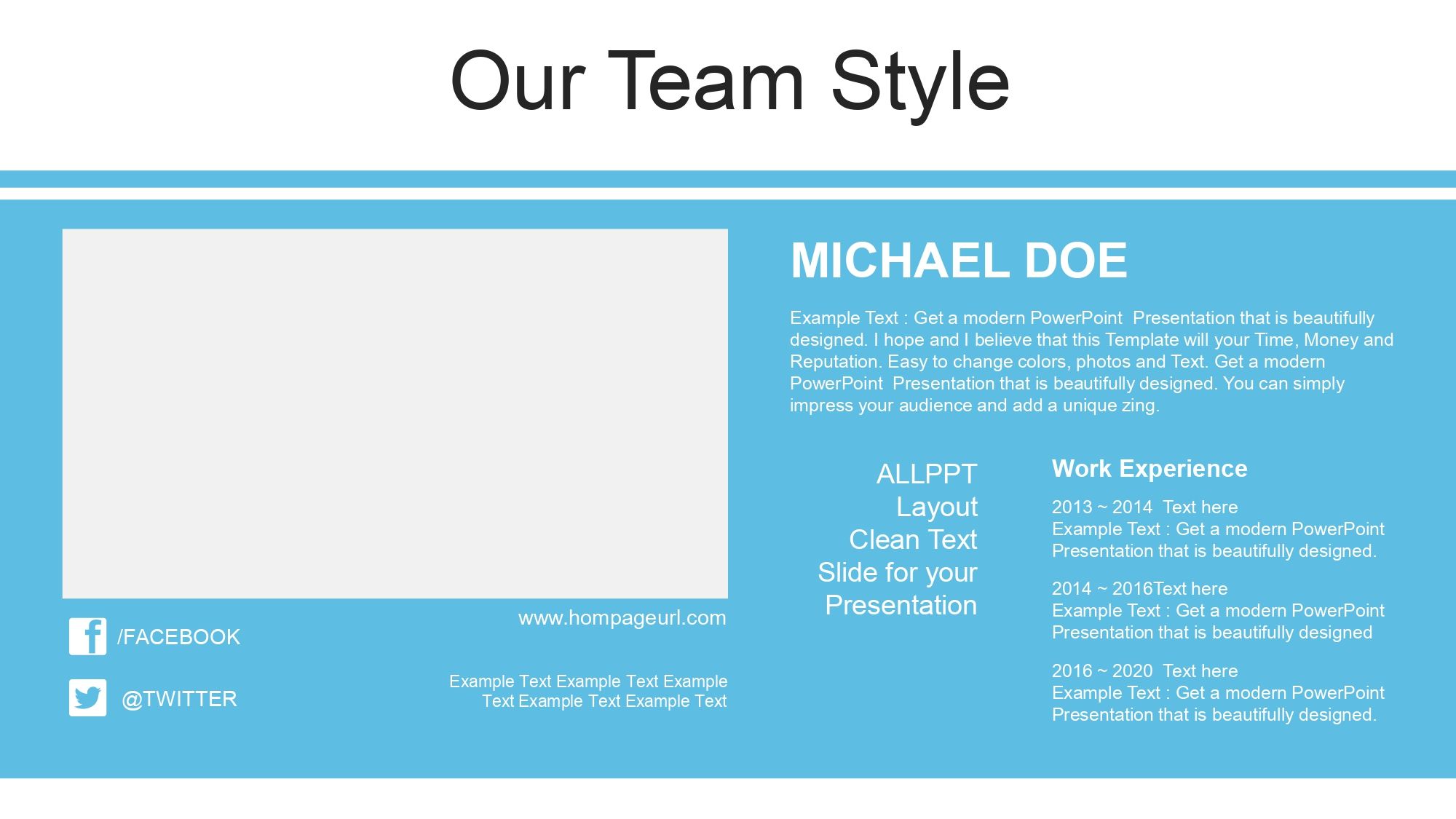 Our Team Style

www.hompageurl.com

/FACEBOOK

@TWITTER

Example Text Example Text Example Text Example Text Example Text

MICHAEL DOE

Example Text : Get a modern PowerPoint Presentation that is beautifully designed. I hope and I believe that this Template will your Time, Money and Reputation. Easy to change colors, photos and Text. Get a modern PowerPoint Presentation that is beautifully designed. You can simply impress your audience and add a unique zing.

ALLPPT
Layout
Clean Text
Slide for your
Presentation

Work Experience

2013 ~ 2014 Text here
Example Text : Get a modern PowerPoint Presentation that is beautifully designed.

2014 ~ 2016Text here
Example Text : Get a modern PowerPoint Presentation that is beautifully designed

2016 ~ 2020 Text here
Example Text : Get a modern PowerPoint Presentation that is beautifully designed.